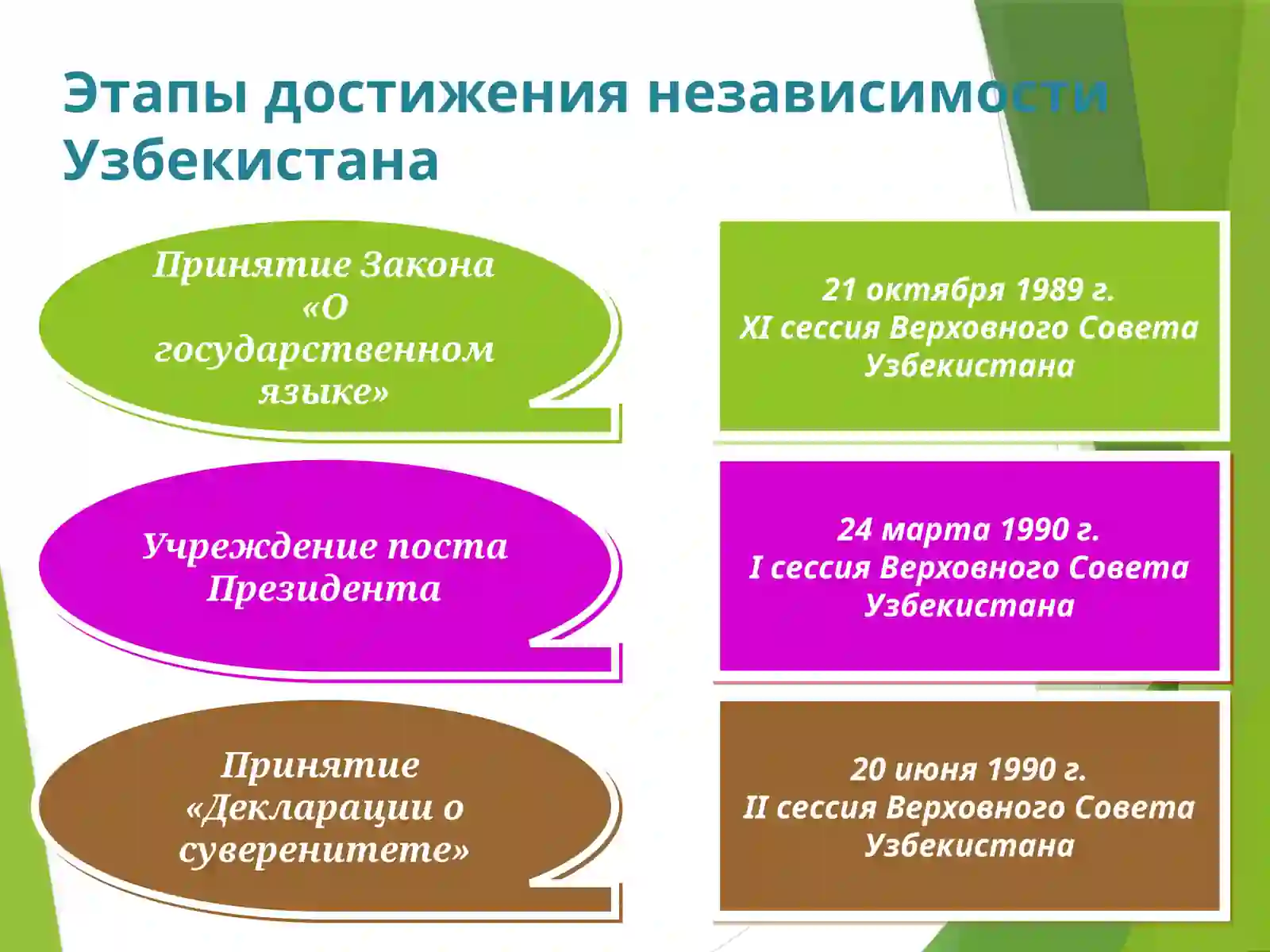 Этапы достижения независимости Узбекистана

Принятие Закона «О государственном языке»

21 октября 1989 г.
XI сессия Верховного Совета Узбекистана

Учреждение поста Президента

24 марта 1990 г.
I сессия Верховного Совета Узбекистана

Принятие «Декларации о суверенитете»

20 июня 1990 г.
II сессия Верховного Совета Узбекистана